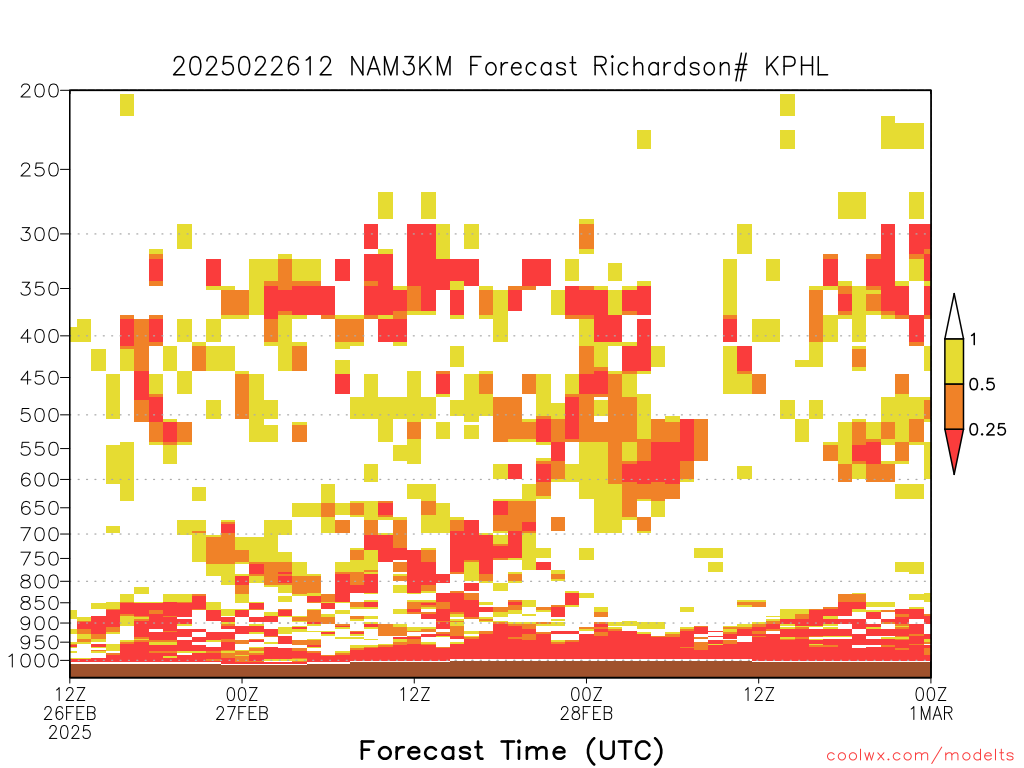 2025022612 NAM3KM Forecast Richardson# KPHL

200
250
300
350
400
450
500
550
600
650
700
750
800
850
900
950
1000

1
0.5
0.25

12Z
26FEB
2025

00Z
27FEB

12Z

00Z
28FEB

12Z

00Z
1MAR

Forecast Time (UTC)

coolwx.com/modelts